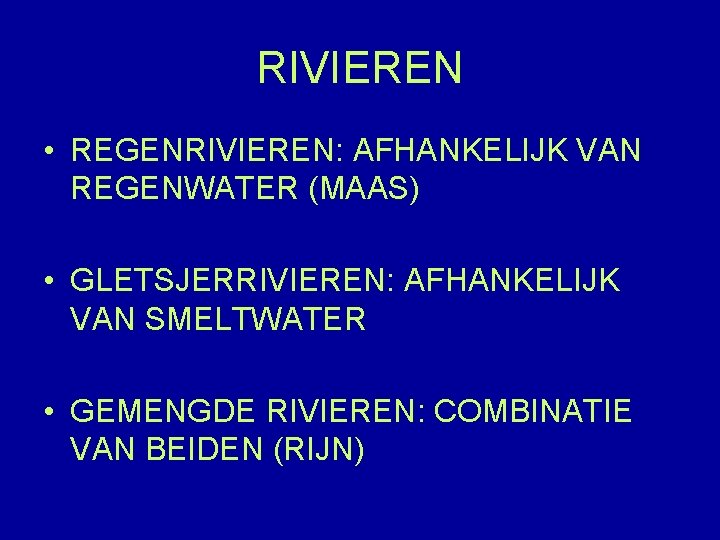 RIVIEREN

• REGENRIVIEREN: AFHANKELIJK VAN REGENWATER (MAAS)

• GLETSJERRIVIEREN: AFHANKELIJK VAN SMELTWATER

• GEMENGDE RIVIEREN: COMBINATIE VAN BEIDEN (RIJN)